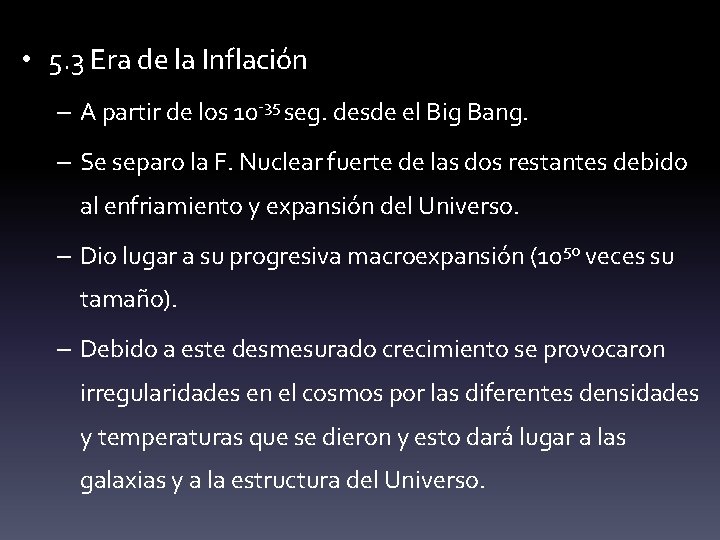 • 5.3 Era de la Inflación

– A partir de los $10^{-35}$ seg. desde el Big Bang.

– Se separo la F. Nuclear fuerte de las dos restantes debido al enfriamiento y expansión del Universo.

– Dio lugar a su progresiva macroexpansión ($10^{50}$ veces su tamaño).

– Debido a este desmesurado crecimiento se provocaron irregularidades en el cosmos por las diferentes densidades y temperaturas que se dieron y esto dará lugar a las galaxias y a la estructura del Universo.